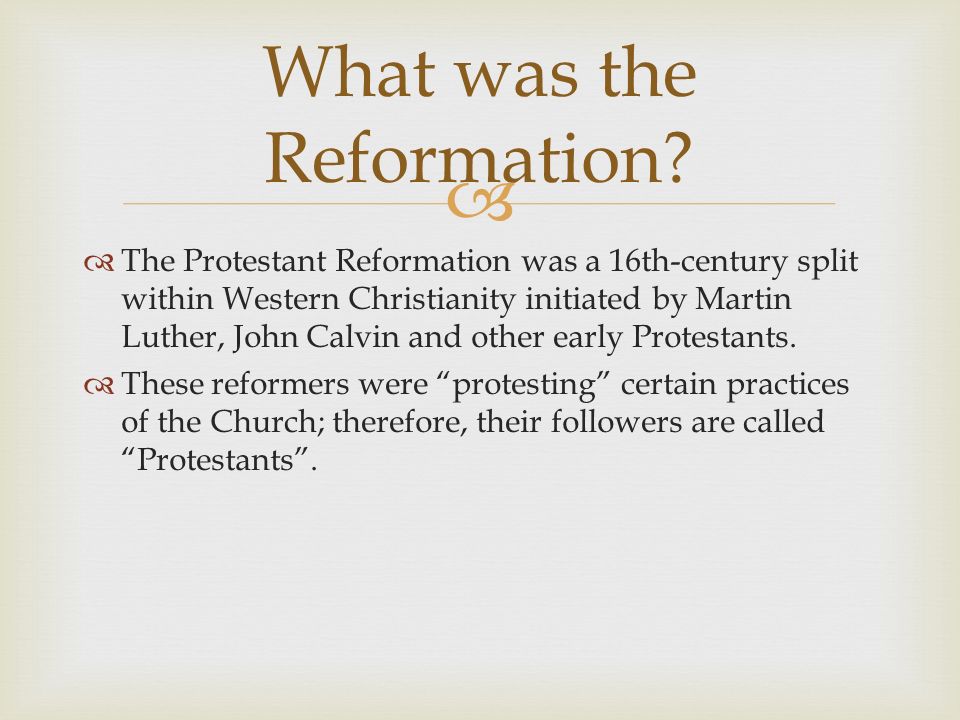 What was the Reformation?

The Protestant Reformation was a 16th-century split within Western Christianity initiated by Martin Luther, John Calvin and other early Protestants.

These reformers were “protesting” certain practices of the Church; therefore, their followers are called “Protestants”.